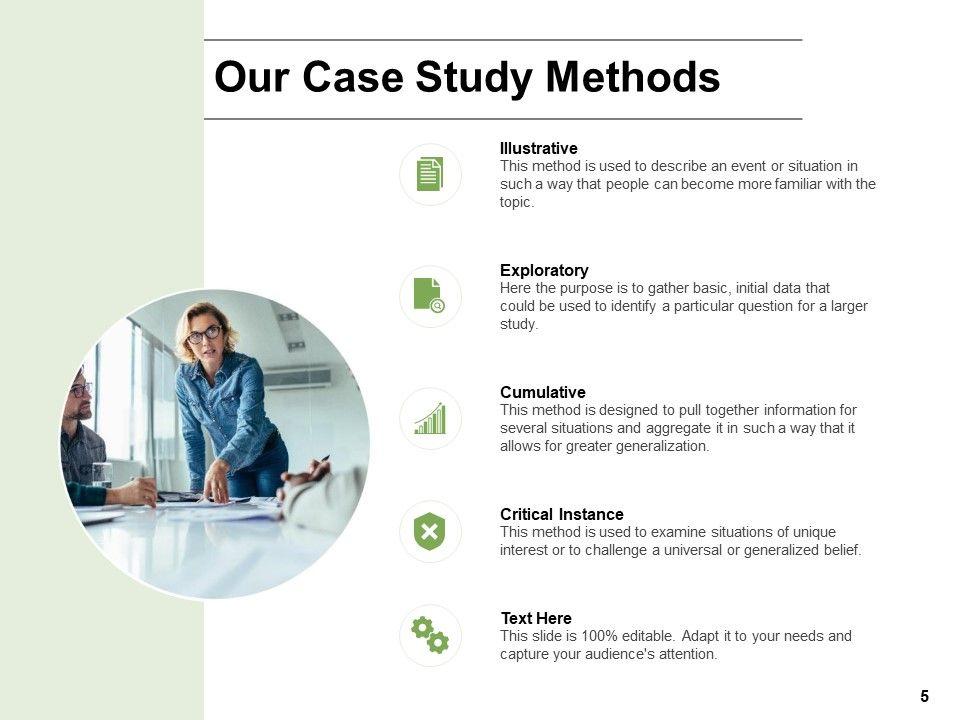 Our Case Study Methods

Illustrative
This method is used to describe an event or situation in such a way that people can become more familiar with the topic.

Exploratory
Here the purpose is to gather basic, initial data that could be used to identify a particular question for a larger study.

Cumulative
This method is designed to pull together information for several situations and aggregate it in such a way that it allows for greater generalization.

Critical Instance
This method is used to examine situations of unique interest or to challenge a universal or generalized belief.

Text Here
This slide is 100% editable. Adapt it to your needs and capture your audience's attention.

5